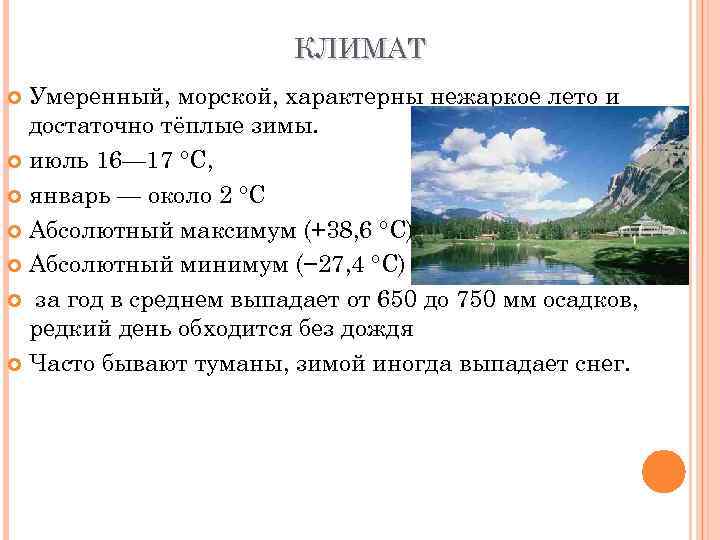 КЛИМАТ

Умеренный, морской, характерны нежаркое лето и достаточно тёплые зимы.

июль 16—17 °C,

январь — около 2 °C

Абсолютный максимум (+38,6 °C)

Абсолютный минимум (−27,4 °C)

за год в среднем выпадает от 650 до 750 мм осадков, редкий день обходится без дождя

Часто бывают туманы, зимой иногда выпадает снег.